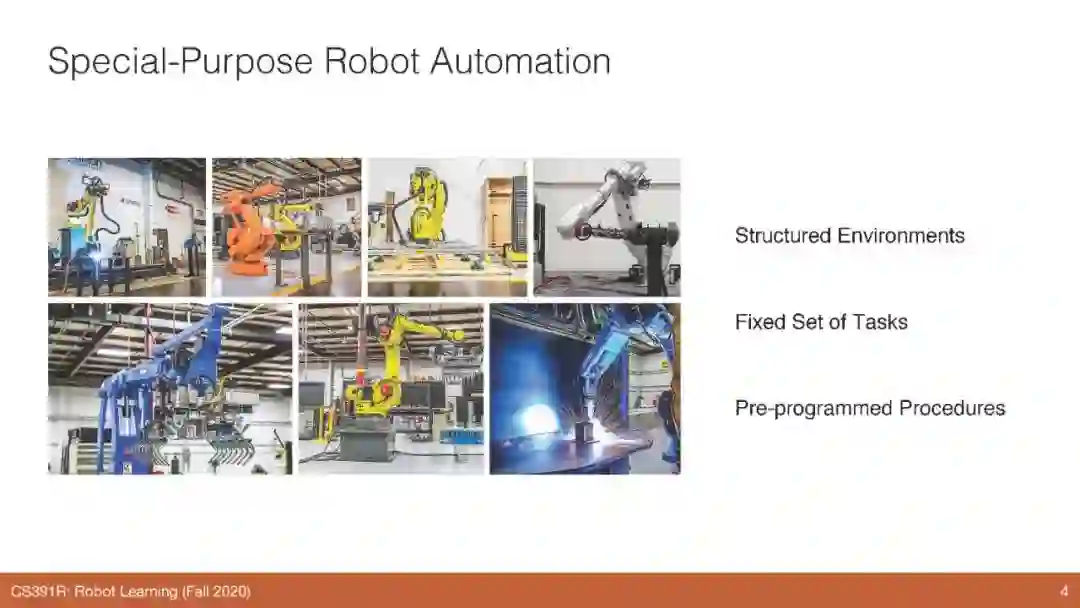 Special-Purpose Robot Automation

Structured Environments

Fixed Set of Tasks

Pre-programmed Procedures

CS391R: Robot Learning (Fall 2020)

4